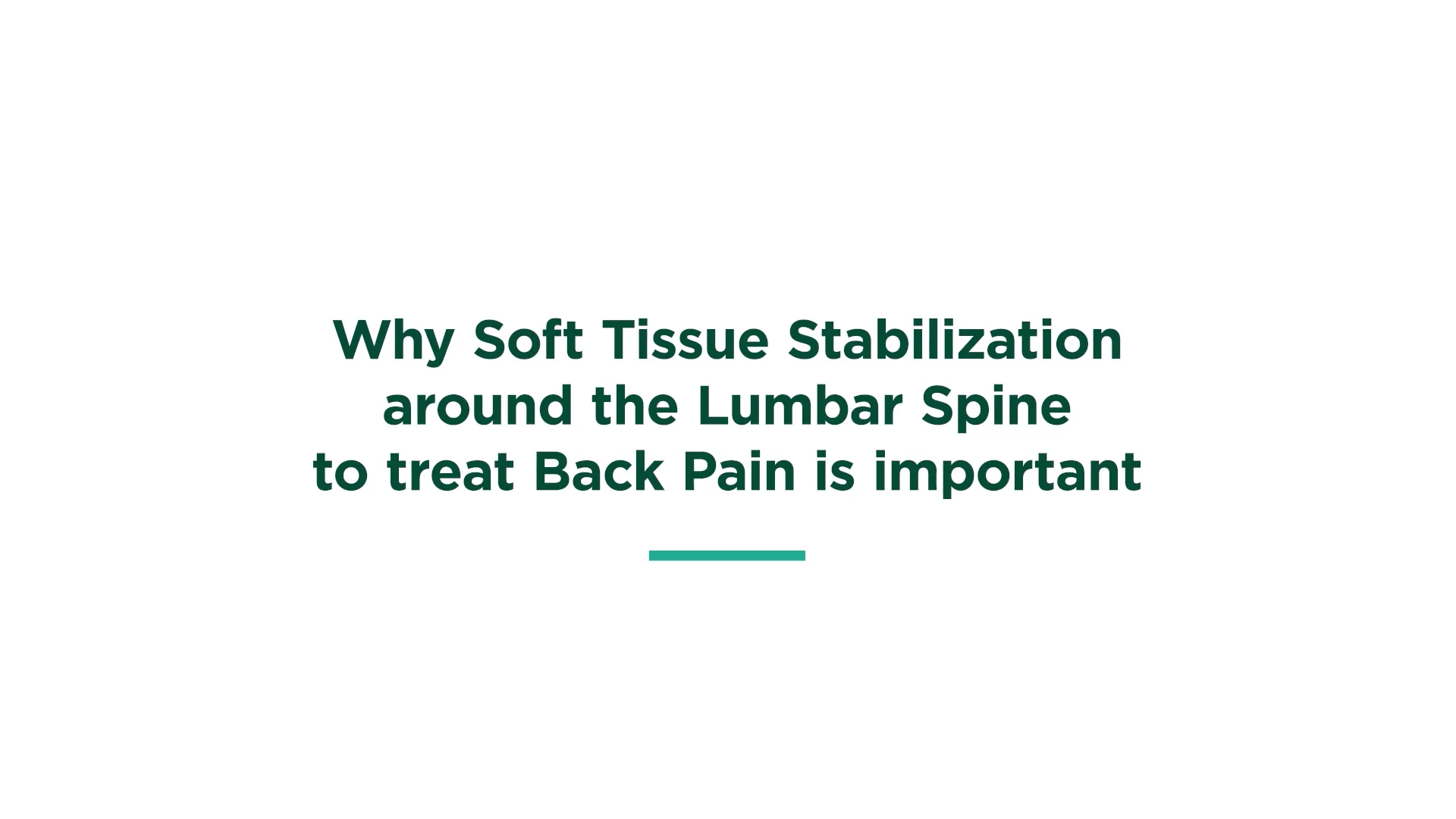 Why Soft Tissue Stabilization around the Lumbar Spine to treat Back Pain is important